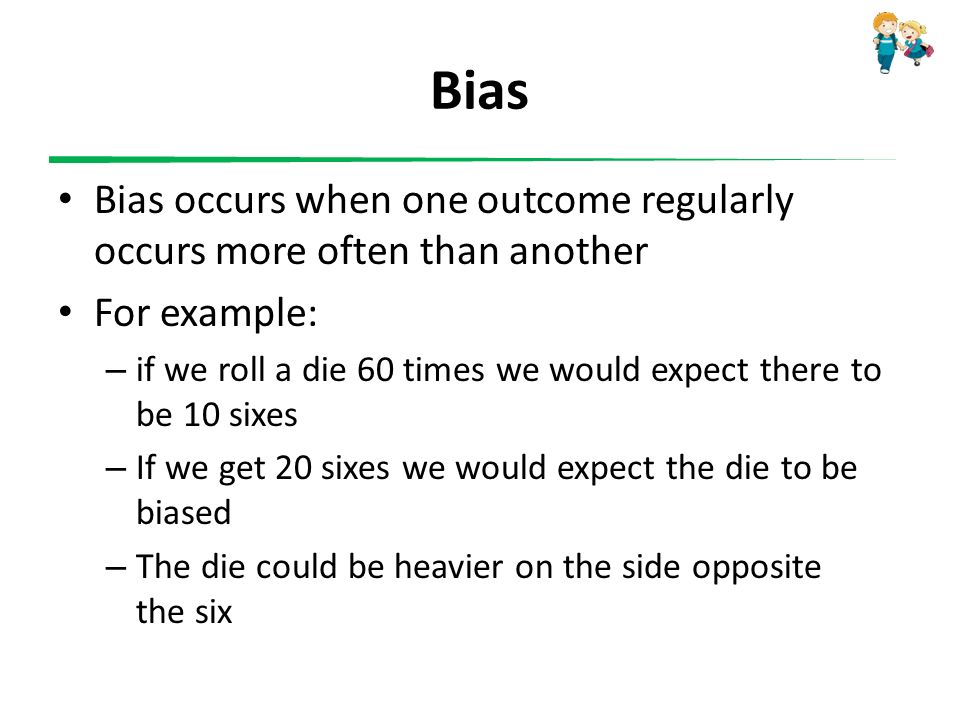 Bias

• Bias occurs when one outcome regularly occurs more often than another

• For example:

– if we roll a die 60 times we would expect there to be 10 sixes

– If we get 20 sixes we would expect the die to be biased

– The die could be heavier on the side opposite the six